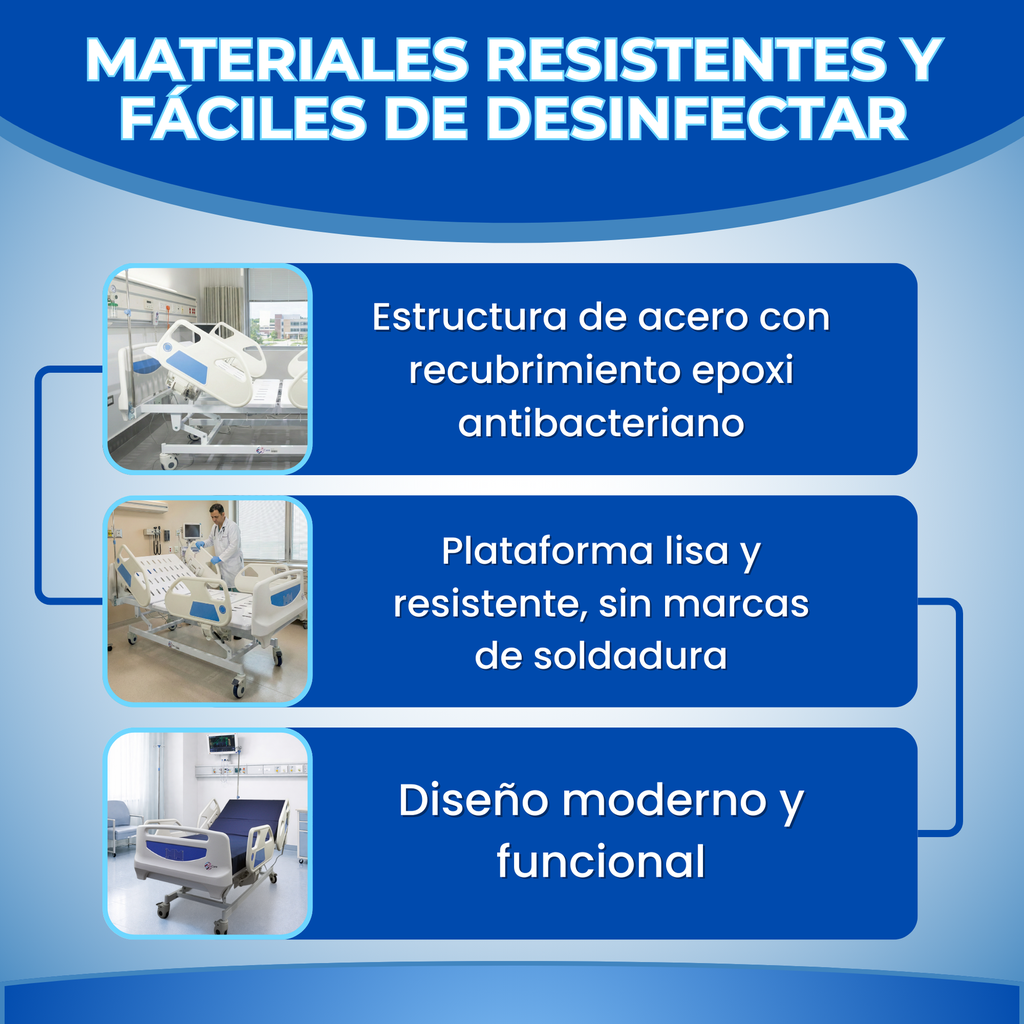 MATERIALES RESISTENTES Y FÁCILES DE DESINFECTAR

Estructura de acero con recubrimiento epoxi antibacteriano

Plataforma lisa y resistente, sin marcas de soldadura

Diseño moderno y funcional